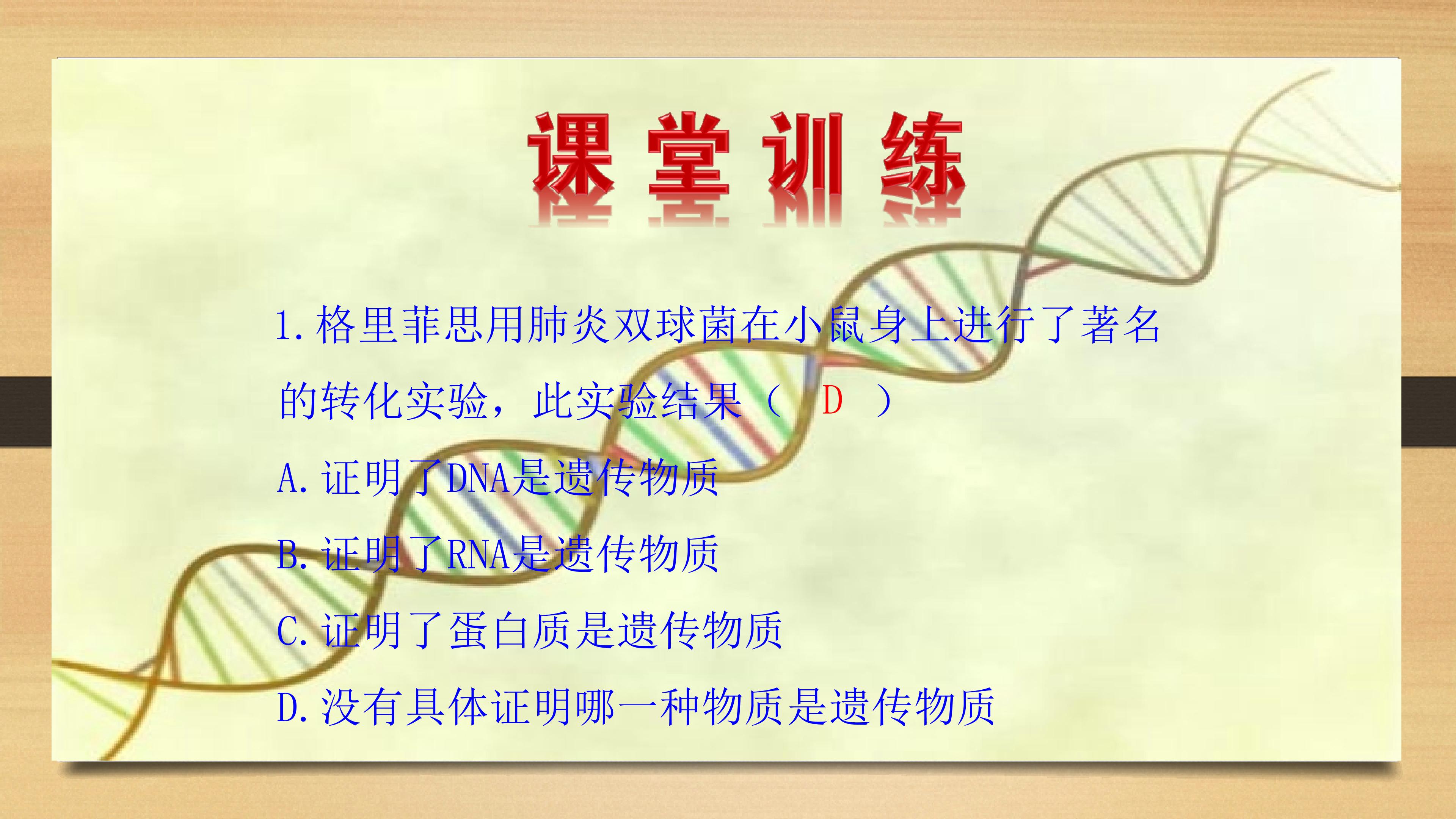 课堂训练

1.格里菲思用肺炎双球菌在小鼠身上进行了著名的转化实验，此实验结果（ D ）

A.证明了DNA是遗传物质

B.证明了RNA是遗传物质

C.证明了蛋白质是遗传物质

D.没有具体证明哪一种物质是遗传物质